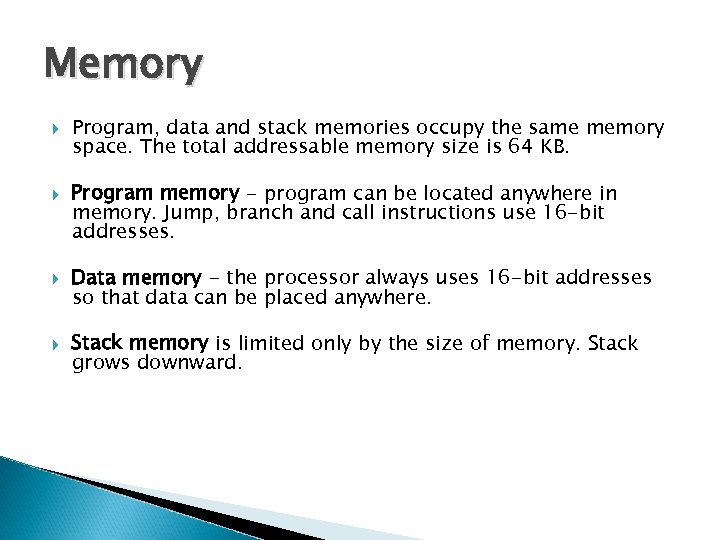 Memory

Program, data and stack memories occupy the same memory space. The total addressable memory size is 64 KB.

Program memory - program can be located anywhere in memory. Jump, branch and call instructions use 16-bit addresses.

Data memory - the processor always uses 16-bit addresses so that data can be placed anywhere.

Stack memory is limited only by the size of memory. Stack grows downward.